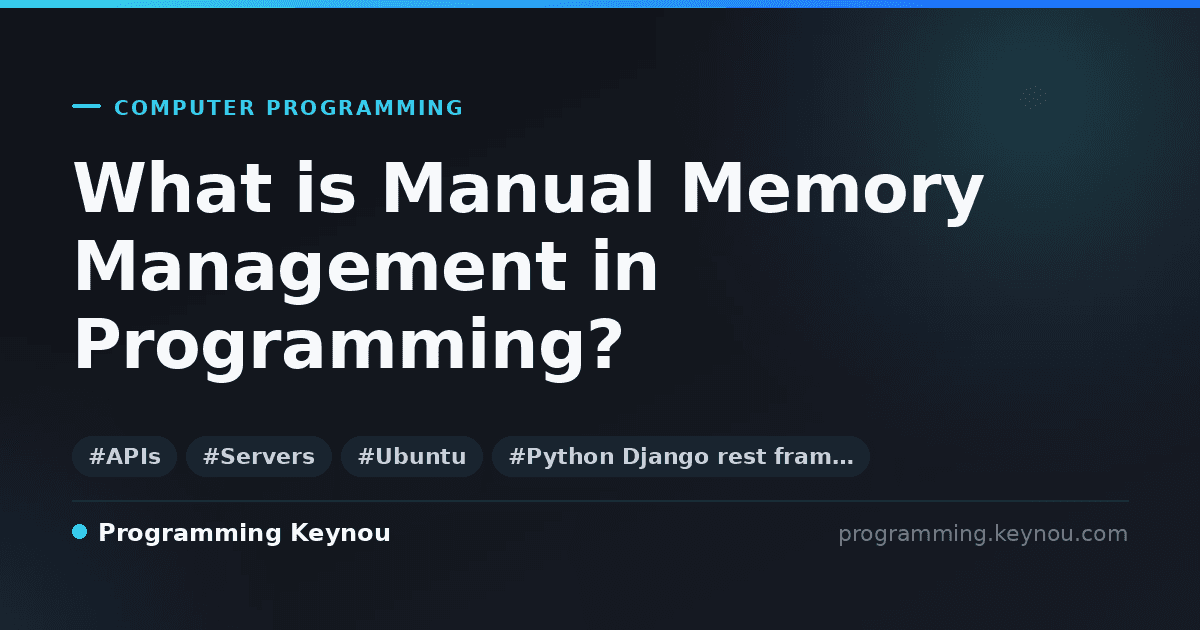 COMPUTER PROGRAMMING

What is Manual Memory Management in Programming?

#APIs #Servers #Ubuntu #Python Django rest fram…

Programming Keynou

programming.keynou.com